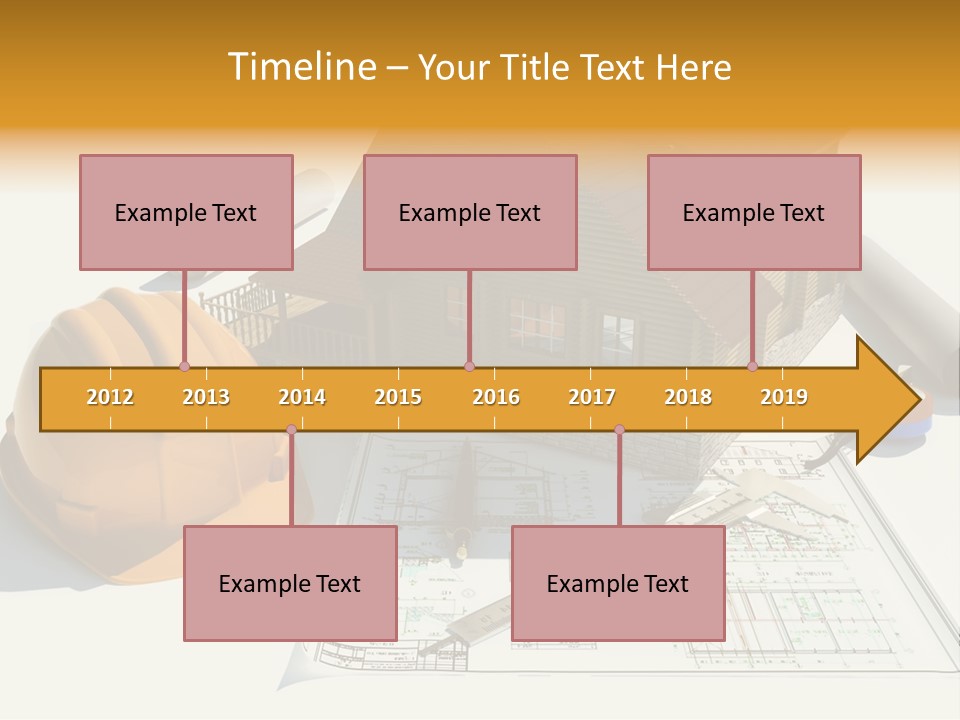 Timeline – Your Title Text Here

Example Text

Example Text

Example Text

2012 2013 2014 2015 2016 2017 2018 2019

Example Text

Example Text